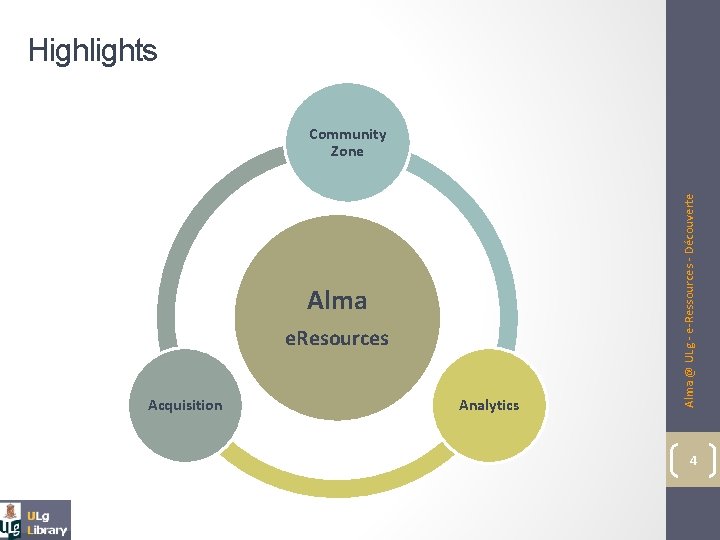 Highlights

Community Zone

Alma

eResources

Acquisition

Analytics

Alma @ ULg - e-Ressources - Découverte

4

ULg Library